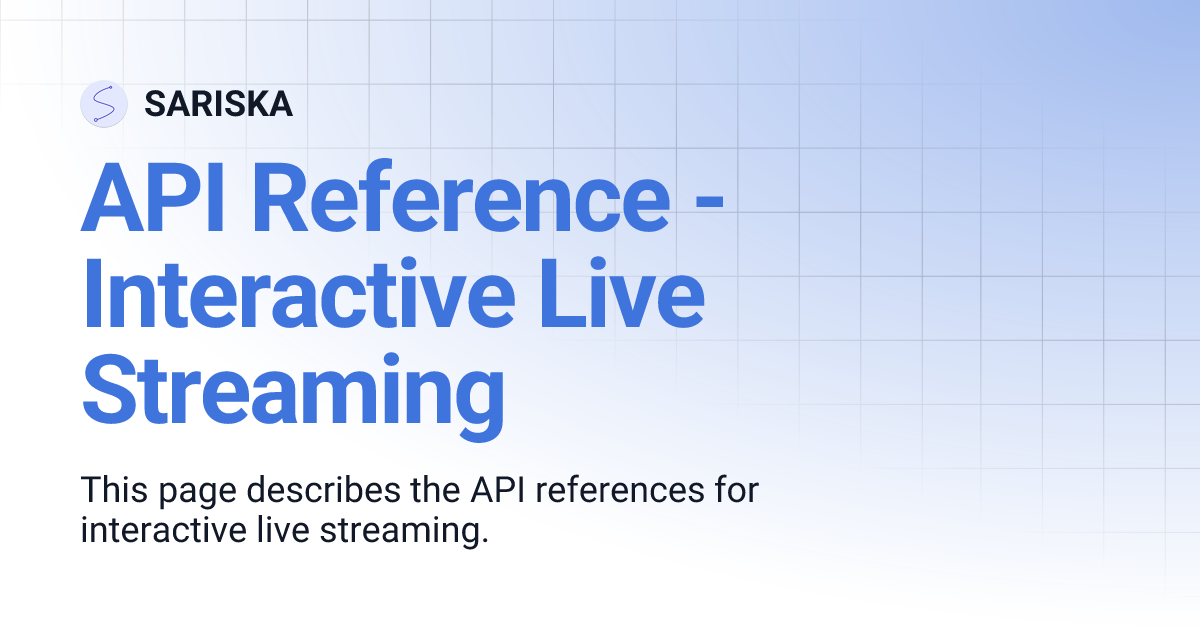 SARISKA

API Reference - Interactive Live Streaming

This page describes the API references for interactive live streaming.